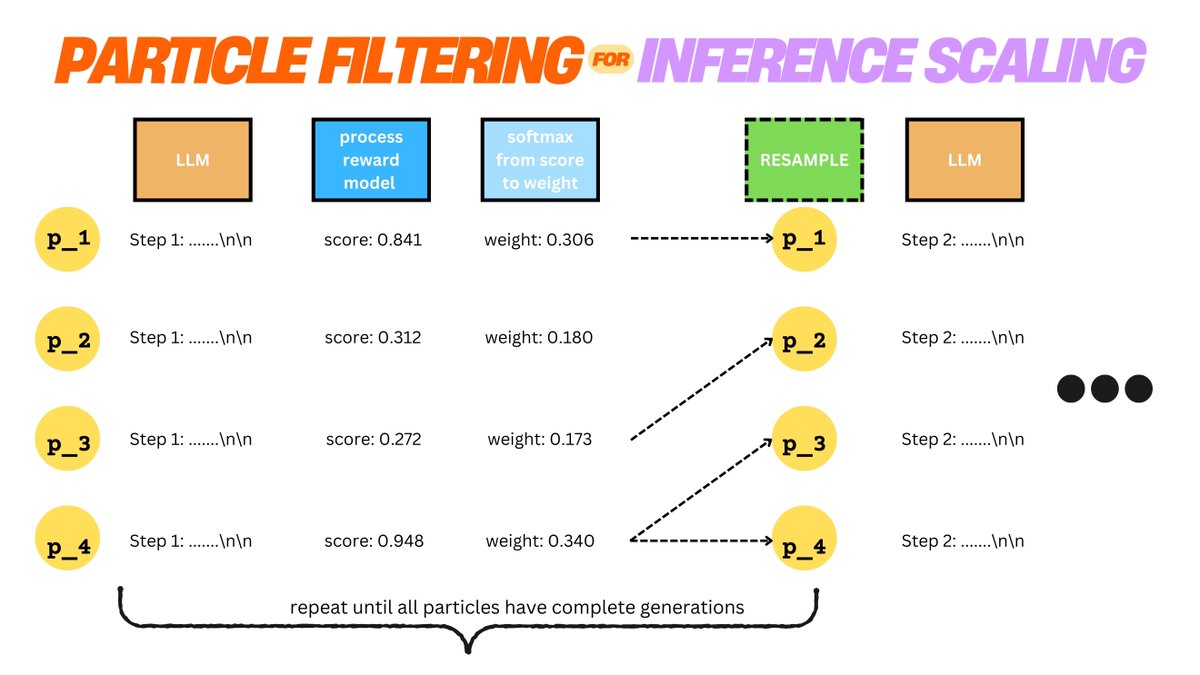 PARTICLE FILTERING FOR INFERENCE SCALING

LLM

process reward model

softmax from score to weight

RESAMPLE

LLM

p_1 Step 1: .......\n\n score: 0.841 weight: 0.306 p_1 Step 2: .......\n\n

p_2 Step 1: .......\n\n score: 0.312 weight: 0.180 p_2 Step 2: .......\n\n

p_3 Step 1: .......\n\n score: 0.272 weight: 0.173 p_3 Step 2: .......\n\n

p_4 Step 1: .......\n\n score: 0.948 weight: 0.340 p_4 Step 2: .......\n\n

repeat until all particles have complete generations